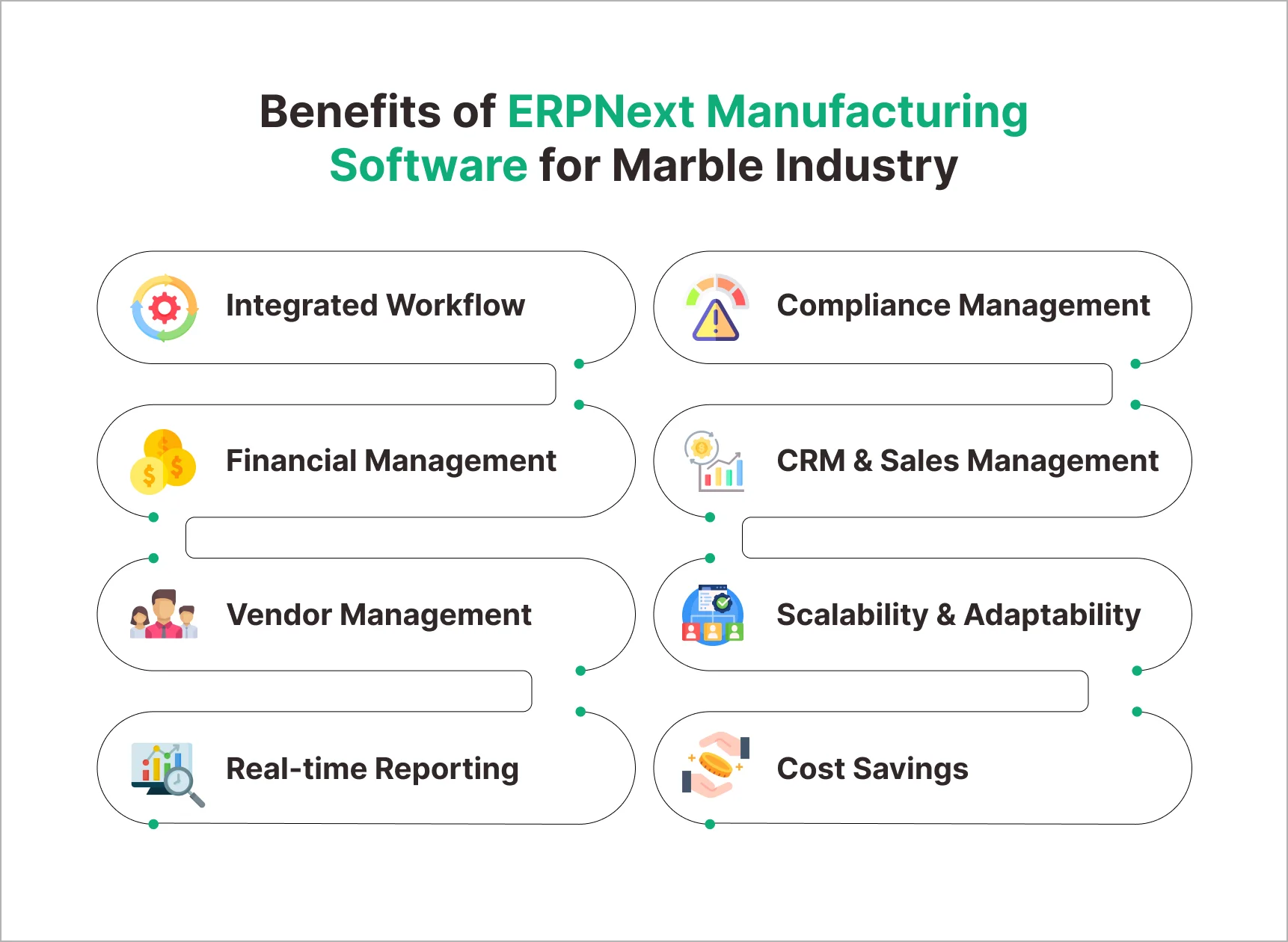 Benefits of ERPNext Manufacturing Software for Marble Industry

Integrated Workflow

Financial Management

Vendor Management

Real-time Reporting

Compliance Management

CRM & Sales Management

Scalability & Adaptability

Cost Savings